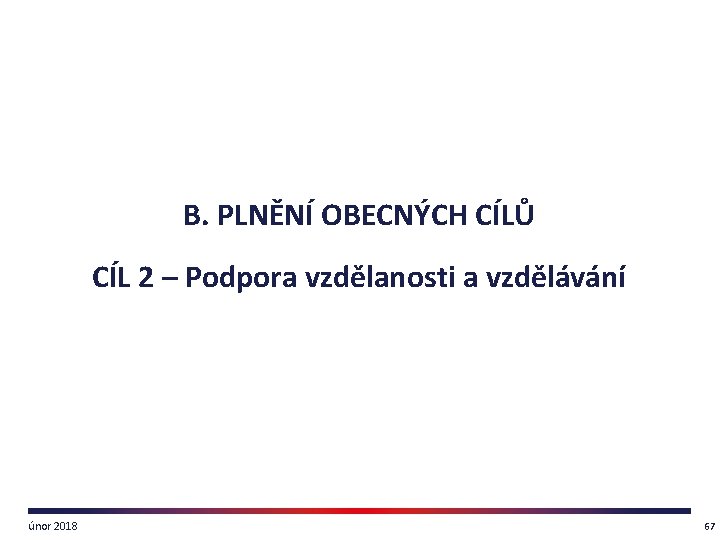 B. PLNĚNÍ OBECNÝCH CÍLŮ

CÍL 2 – Podpora vzdělanosti a vzdělávání

únor 2018

67